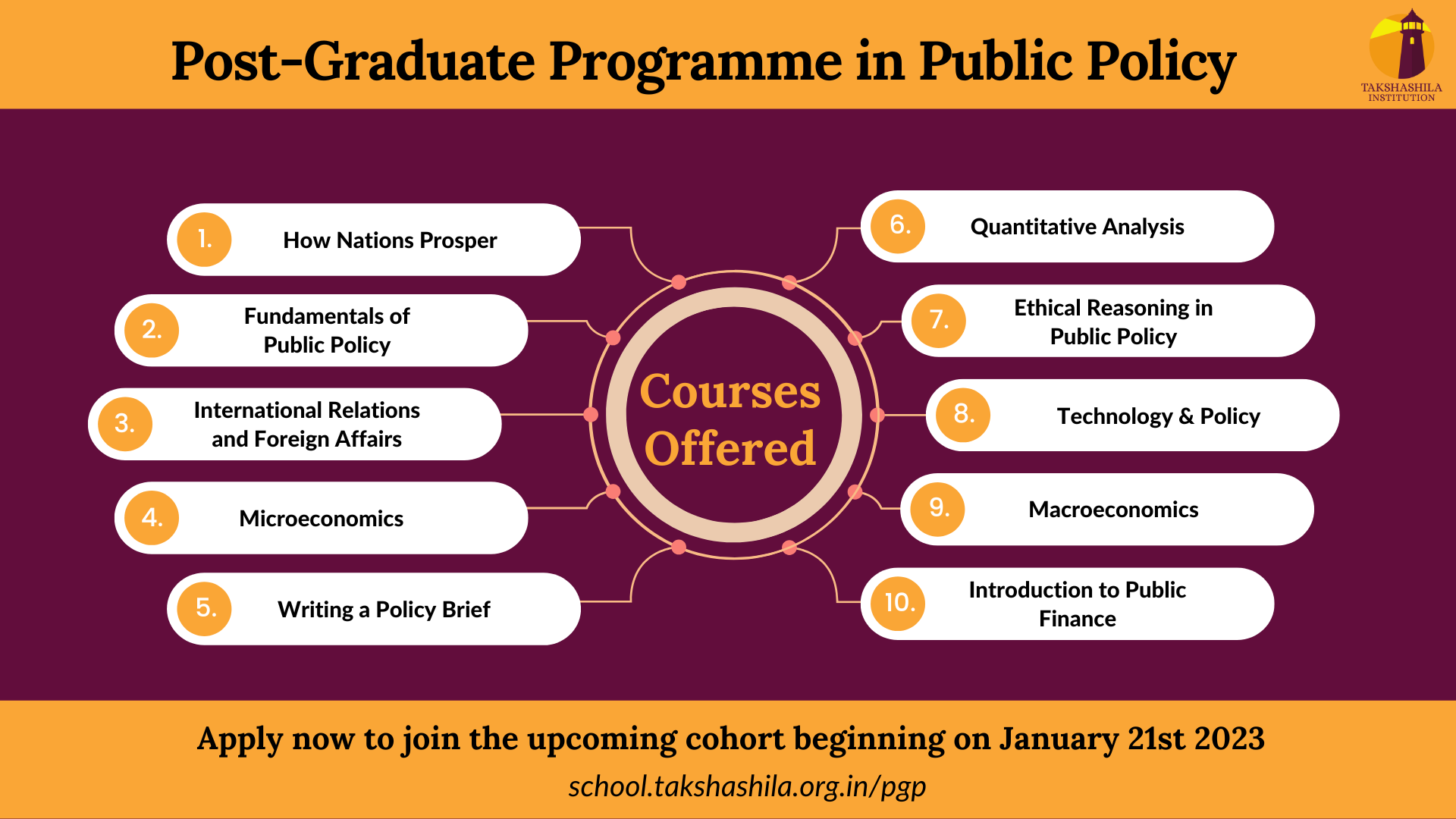 Post-Graduate Programme in Public Policy

TAKSHASHILA INSTITUTION

Courses Offered

1. How Nations Prosper

2. Fundamentals of Public Policy

3. International Relations and Foreign Affairs

4. Microeconomics

5. Writing a Policy Brief

6. Quantitative Analysis

7. Ethical Reasoning in Public Policy

8. Technology & Policy

9. Macroeconomics

10. Introduction to Public Finance

Apply now to join the upcoming cohort beginning on January 21st 2023

school.takshashila.org.in/pgp